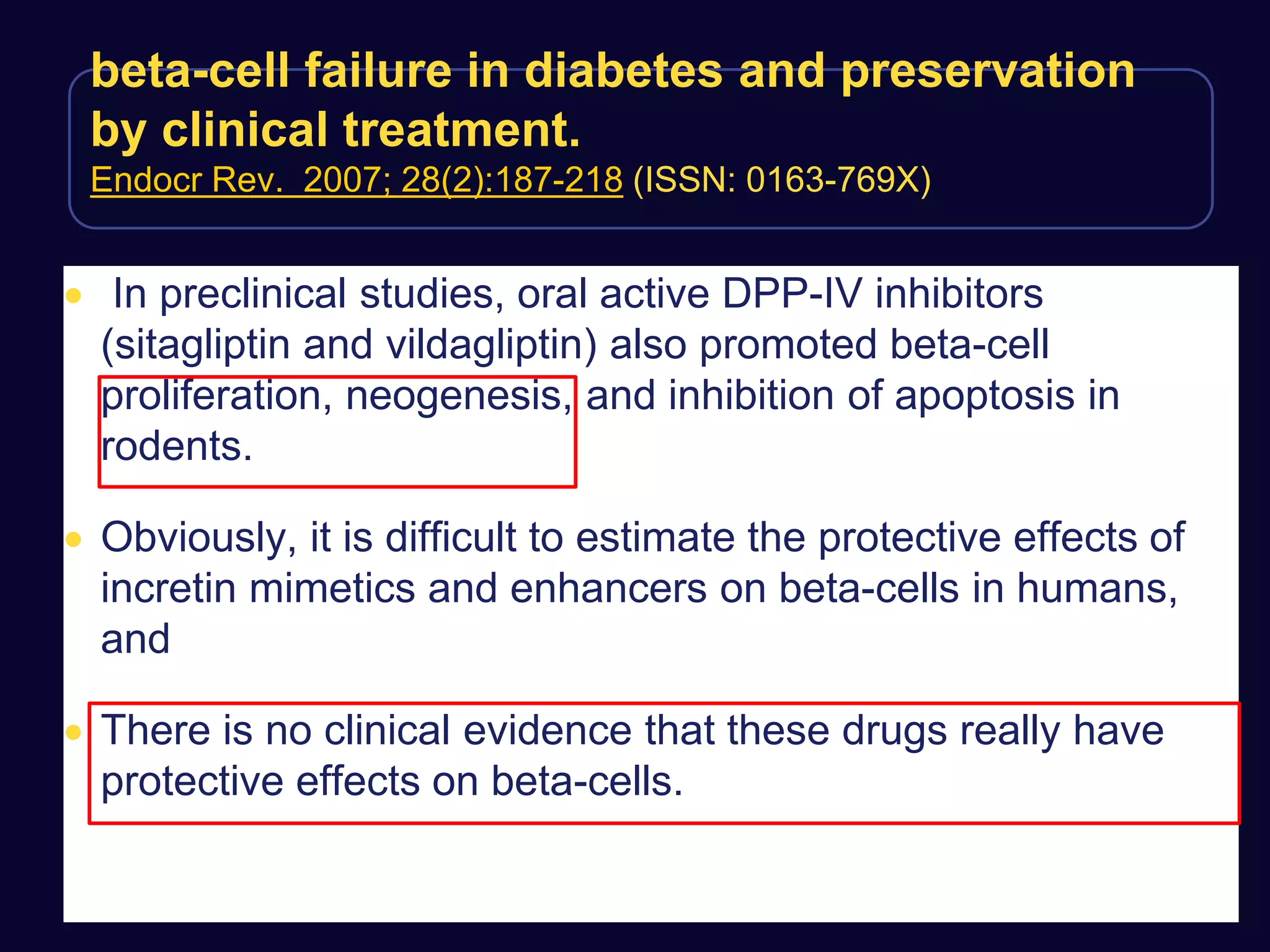 beta-cell failure in diabetes and preservation by clinical treatment.
Endocr Rev.  2007; 28(2):187-218 (ISSN: 0163-769X)

• In preclinical studies, oral active DPP-IV inhibitors (sitagliptin and vildagliptin) also promoted beta-cell proliferation, neogenesis, and inhibition of apoptosis in rodents.

• Obviously, it is difficult to estimate the protective effects of incretin mimetics and enhancers on beta-cells in humans, and

• There is no clinical evidence that these drugs really have protective effects on beta-cells.